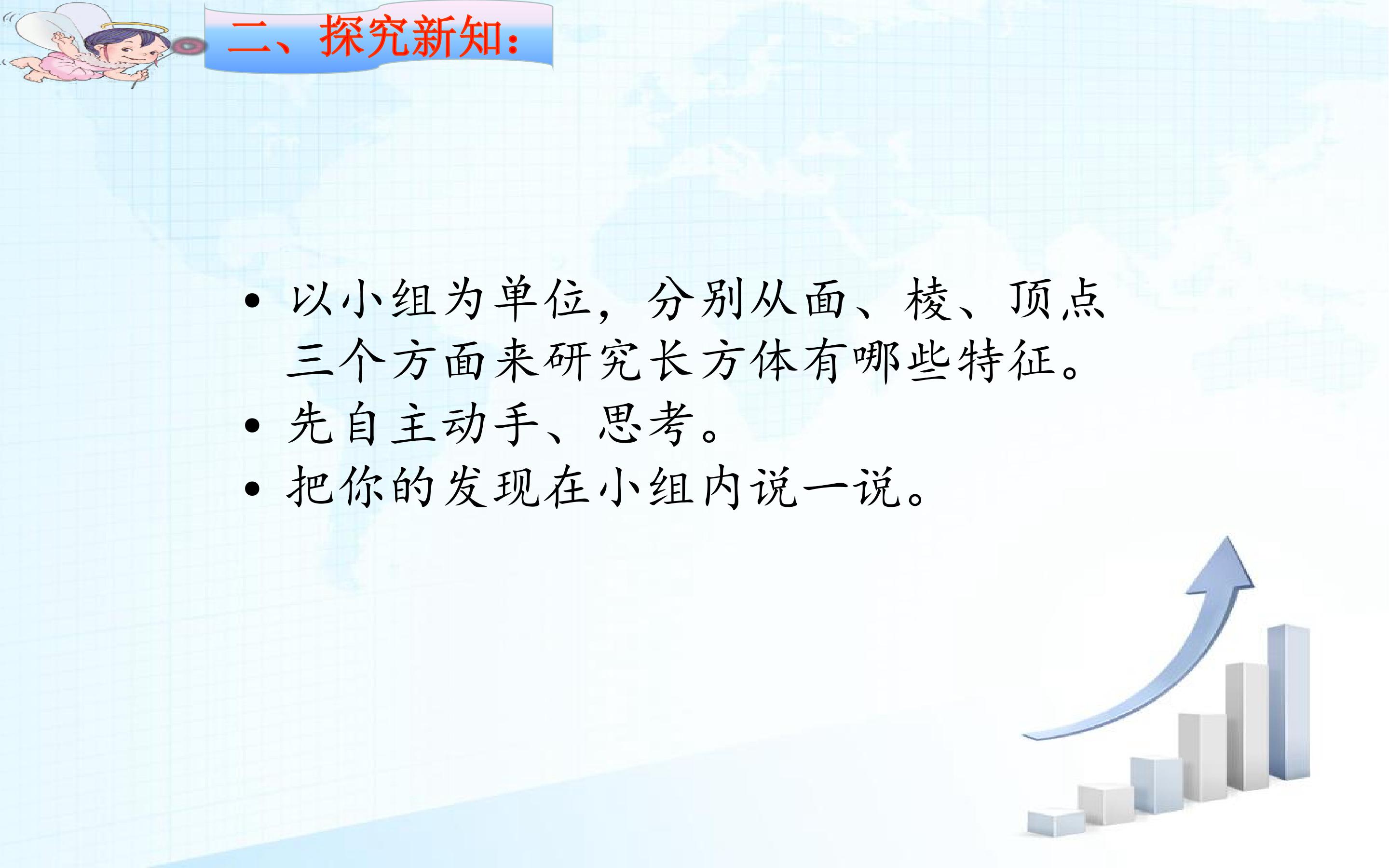 二、探究新知:

• 以小组为单位，分别从面、棱、顶点三个方面来研究长方体有哪些特征。
• 先自主动手、思考。
• 把你的发现在小组内说一说。